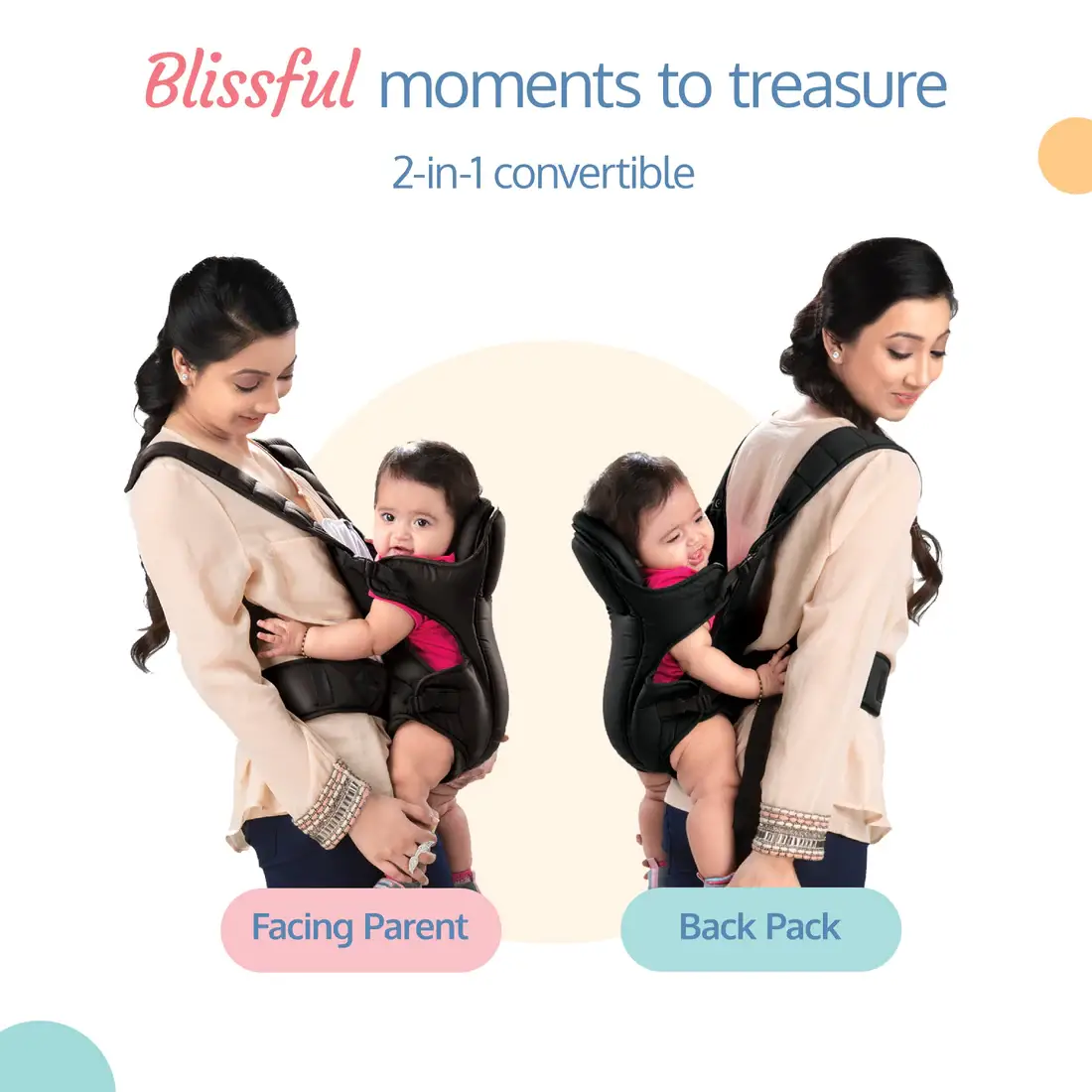 Blissful moments to treasure

2-in-1 convertible

Facing Parent

Back Pack